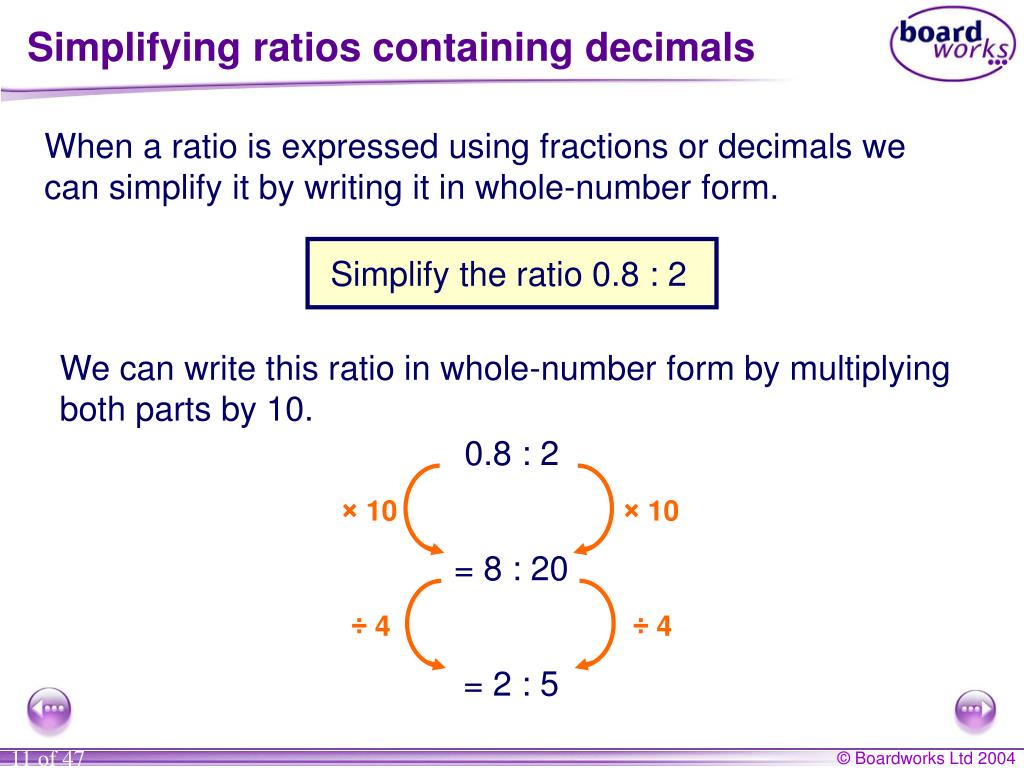 Simplifying ratios containing decimals

board works

When a ratio is expressed using fractions or decimals we can simplify it by writing it in whole-number form.

Simplify the ratio 0.8 : 2

We can write this ratio in whole-number form by multiplying both parts by 10.

0.8 : 2

× 10

× 10

= 8 : 20

÷ 4

÷ 4

= 2 : 5

11 of 47

© Boardworks Ltd 2004